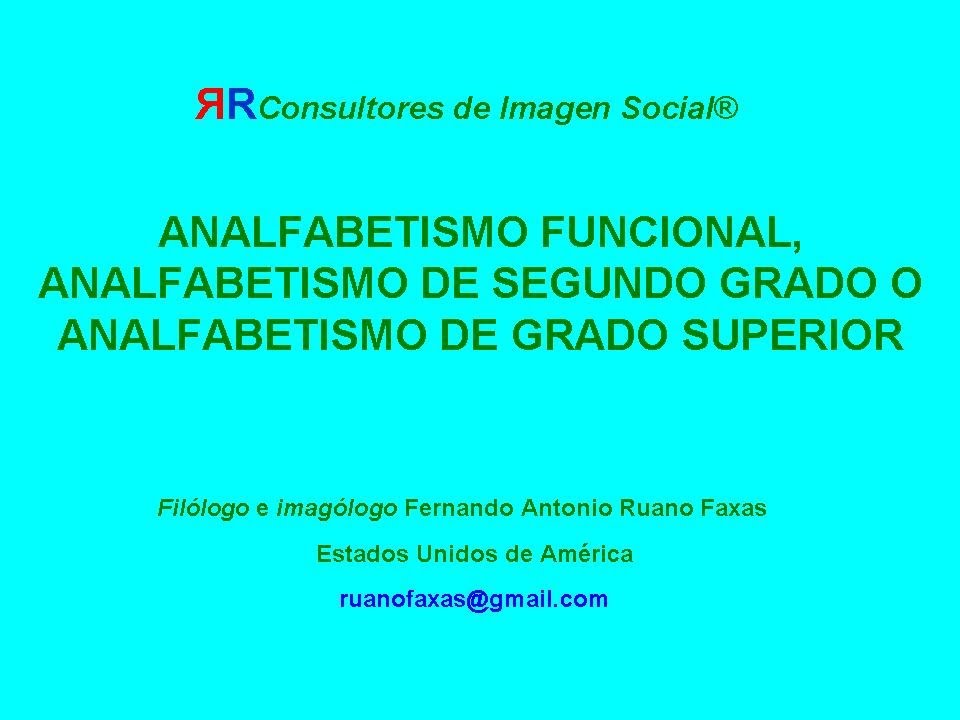 ЯRConsultores de Imagen Social®

ANALFABETISMO FUNCIONAL, ANALFABETISMO DE SEGUNDO GRADO O ANALFABETISMO DE GRADO SUPERIOR

Filólogo e imagólogo Fernando Antonio Ruano Faxas

Estados Unidos de América

ruanofaxas@gmail.com